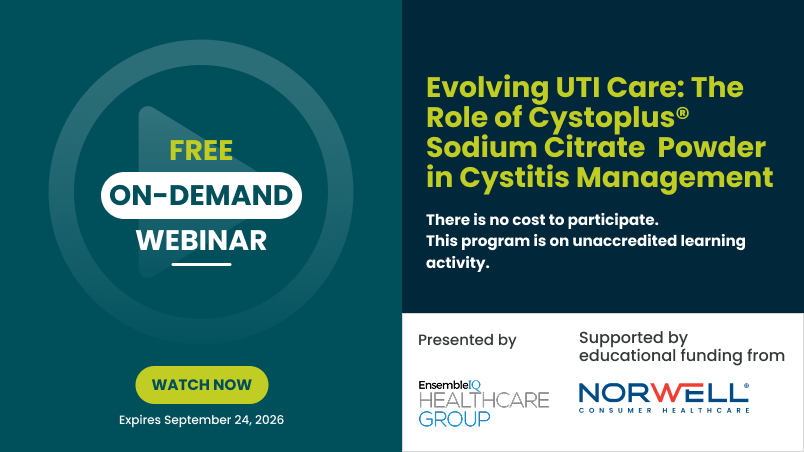 FREE
ON-DEMAND
WEBINAR

WATCH NOW

Expires September 24, 2026

Evolving UTI Care: The Role of Cystoplus® Sodium Citrate Powder in Cystitis Management

There is no cost to participate.
This program is on unaccredited learning activity.

Presented by

EnsembleIQ
HEALTHCARE
GROUP

Supported by educational funding from

NORWELL®
CONSUMER HEALTHCARE